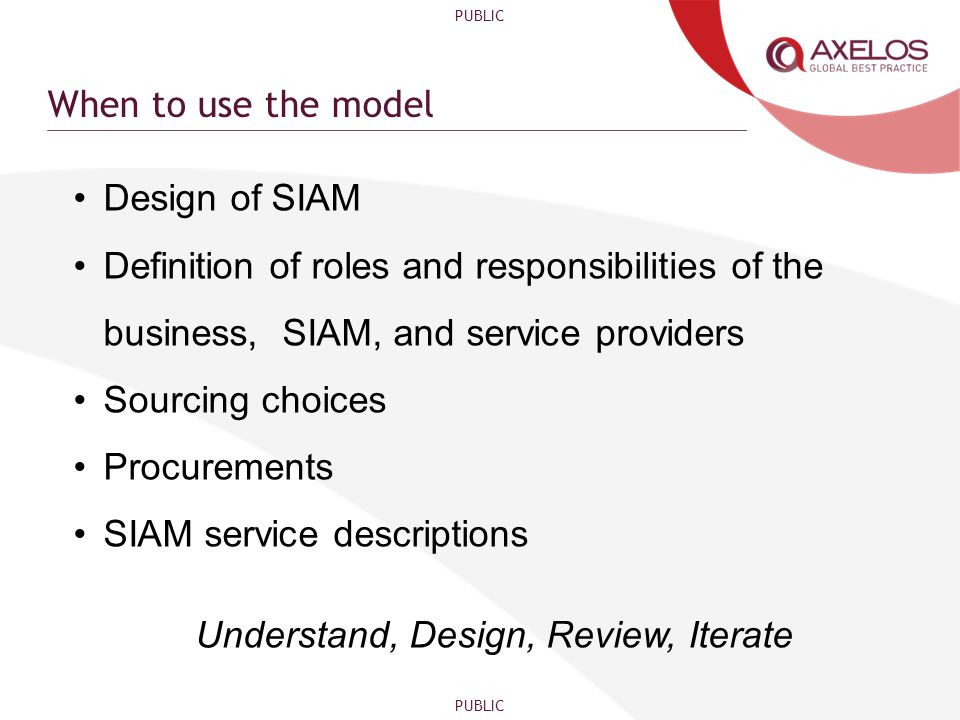 PUBLIC

AXELOS
GLOBAL BEST PRACTICE

When to use the model

• Design of SIAM
• Definition of roles and responsibilities of the business, SIAM, and service providers
• Sourcing choices
• Procurements
• SIAM service descriptions

Understand, Design, Review, Iterate

PUBLIC